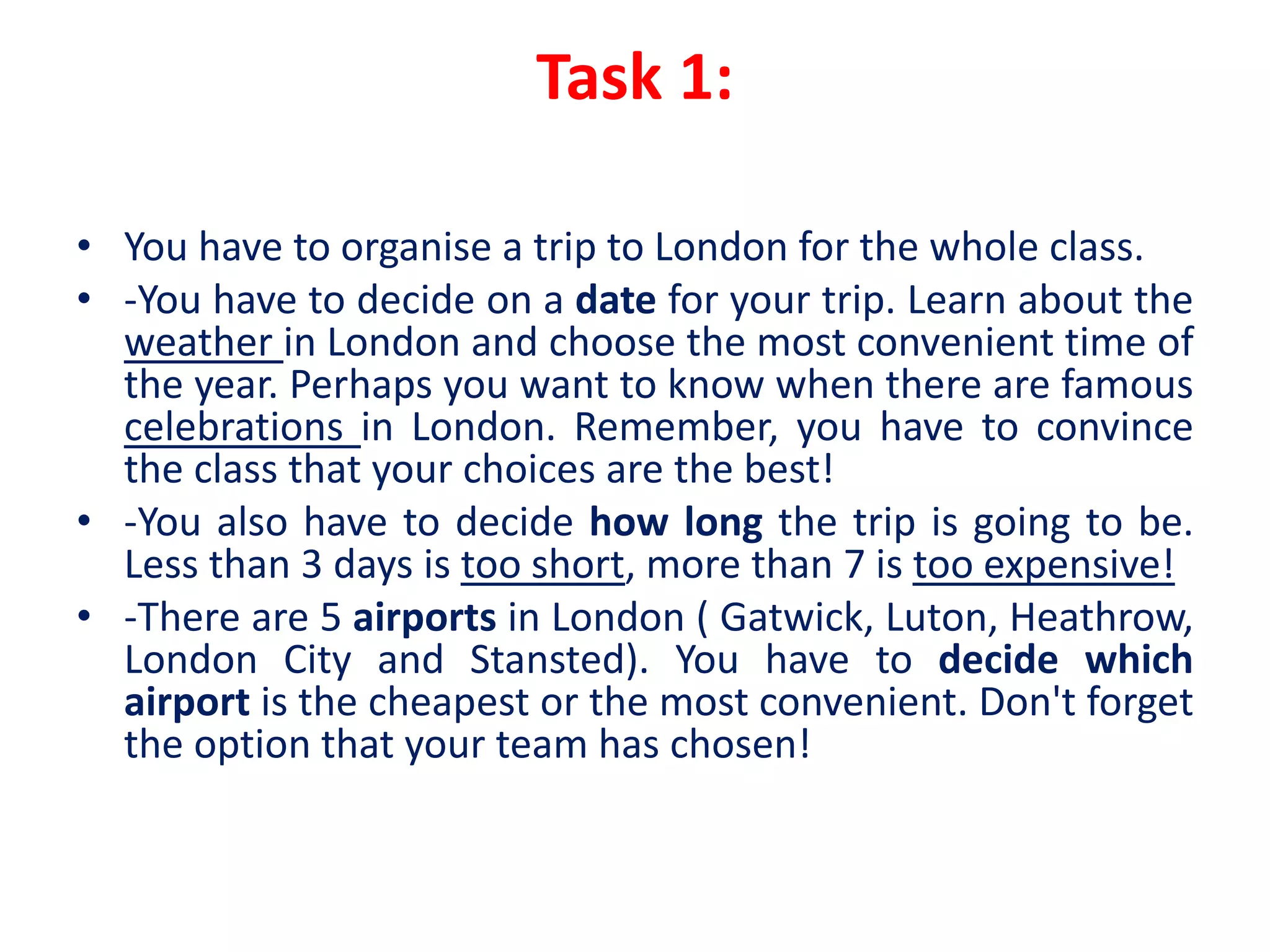 Task 1:

• You have to organise a trip to London for the whole class.
• -You have to decide on a date for your trip. Learn about the weather in London and choose the most convenient time of the year. Perhaps you want to know when there are famous celebrations in London. Remember, you have to convince the class that your choices are the best!
• -You also have to decide how long the trip is going to be. Less than 3 days is too short, more than 7 is too expensive!
• -There are 5 airports in London ( Gatwick, Luton, Heathrow, London City and Stansted). You have to decide which airport is the cheapest or the most convenient. Don't forget the option that your team has chosen!